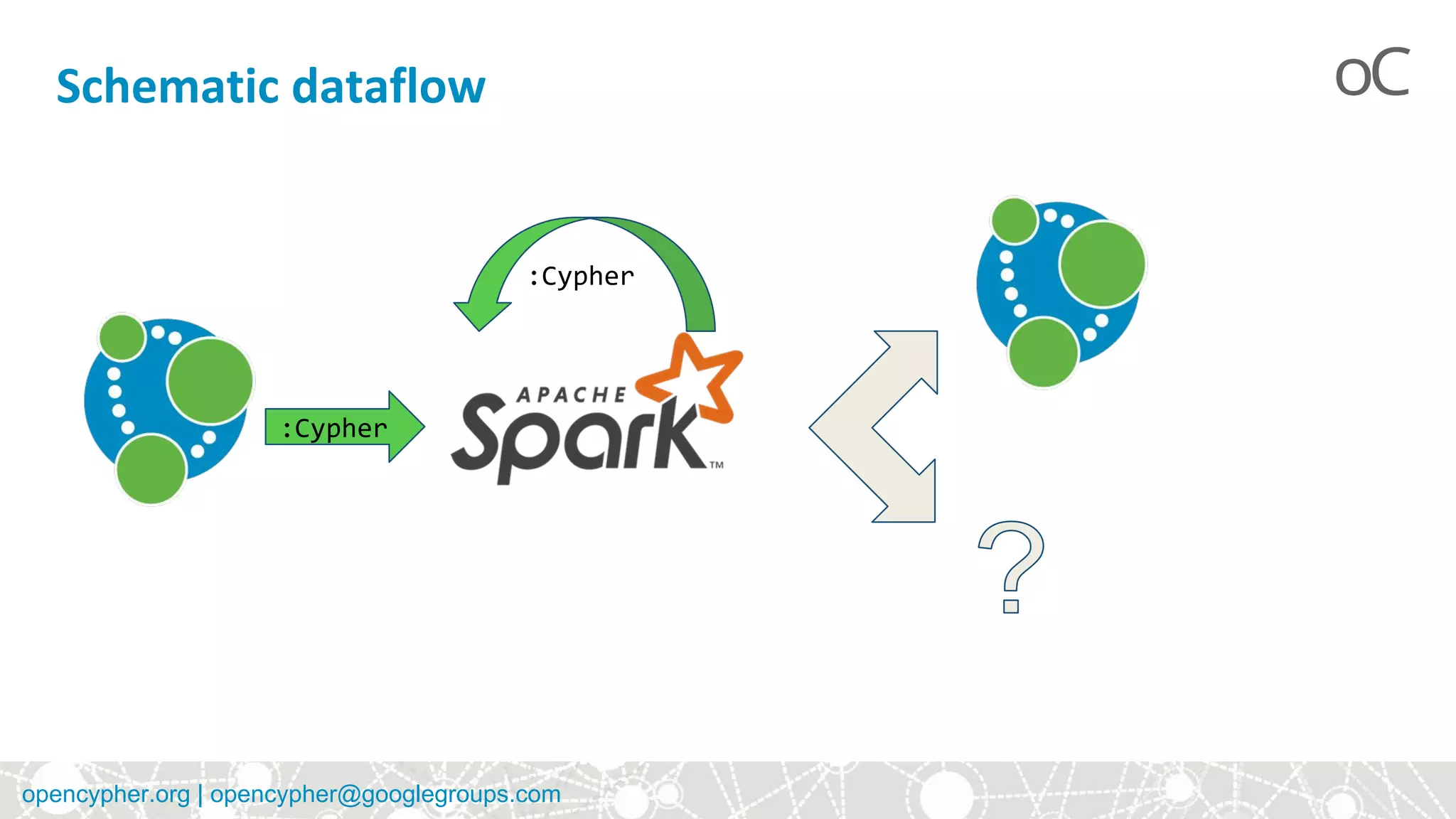 Schematic dataflow

oC

:Cypher

:Cypher

APACHE
Spark™

?

opencypher.org | opencypher@googlegroups.com